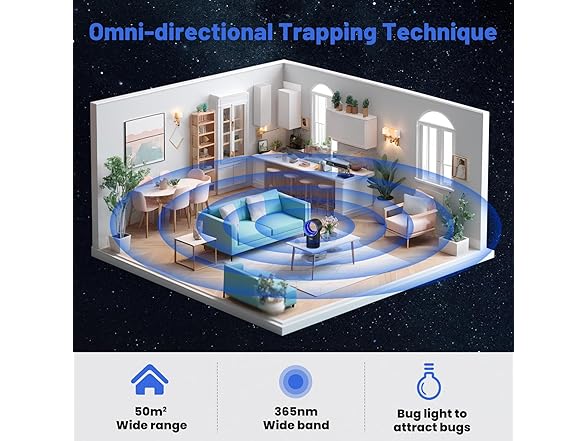 Omni-directional Trapping Technique

50m² Wide range

365nm Wide band

Bug light to attract bugs